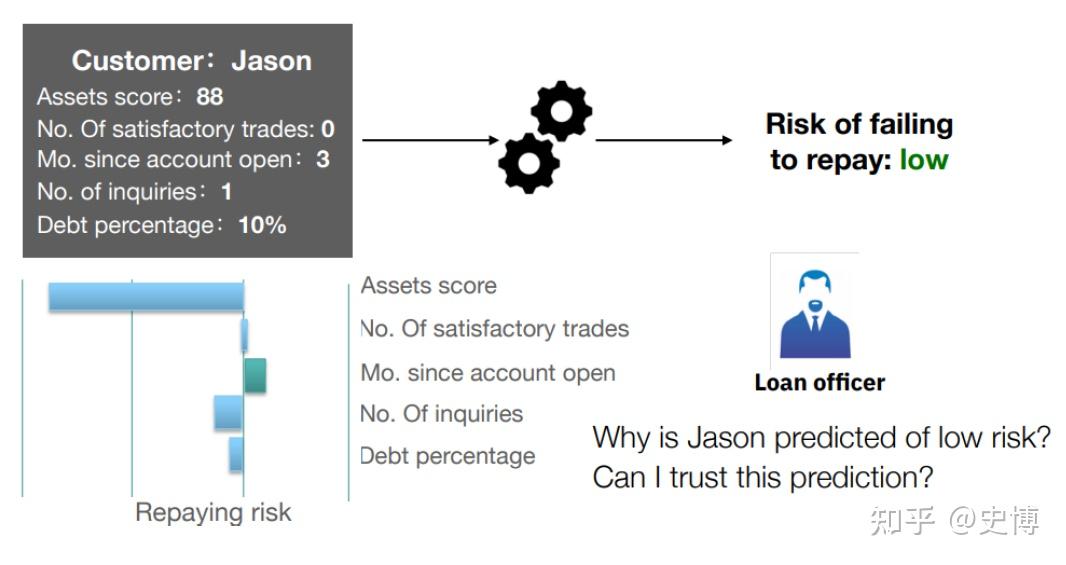 Customer：Jason
Assets score：88
No. Of satisfactory trades: 0
Mo. since account open：3
No. of inquiries：1
Debt percentage：10%

Risk of failing to repay: low

Assets score
No. Of satisfactory trades
Mo. since account open
No. Of inquiries
Debt percentage

Repaying risk

Loan officer

Why is Jason predicted of low risk?
Can I trust this prediction?

知乎 @史博